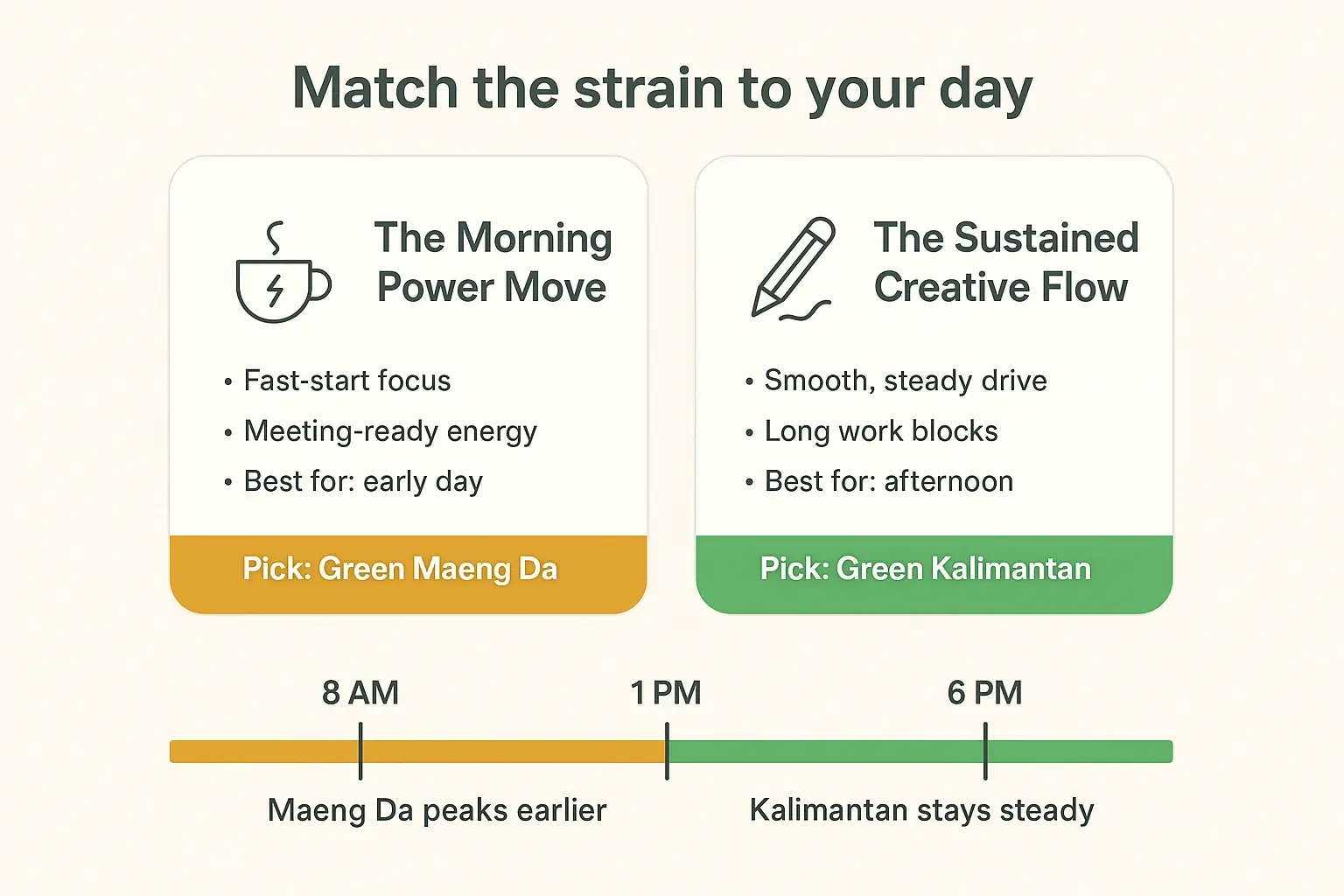 Match the strain to your day

The Morning Power Move

• Fast-start focus
• Meeting-ready energy
• Best for: early day

Pick: Green Maeng Da

The Sustained Creative Flow

• Smooth, steady drive
• Long work blocks
• Best for: afternoon

Pick: Green Kalimantan

8 AM
1 PM
6 PM

Maeng Da peaks earlier
Kalimantan stays steady